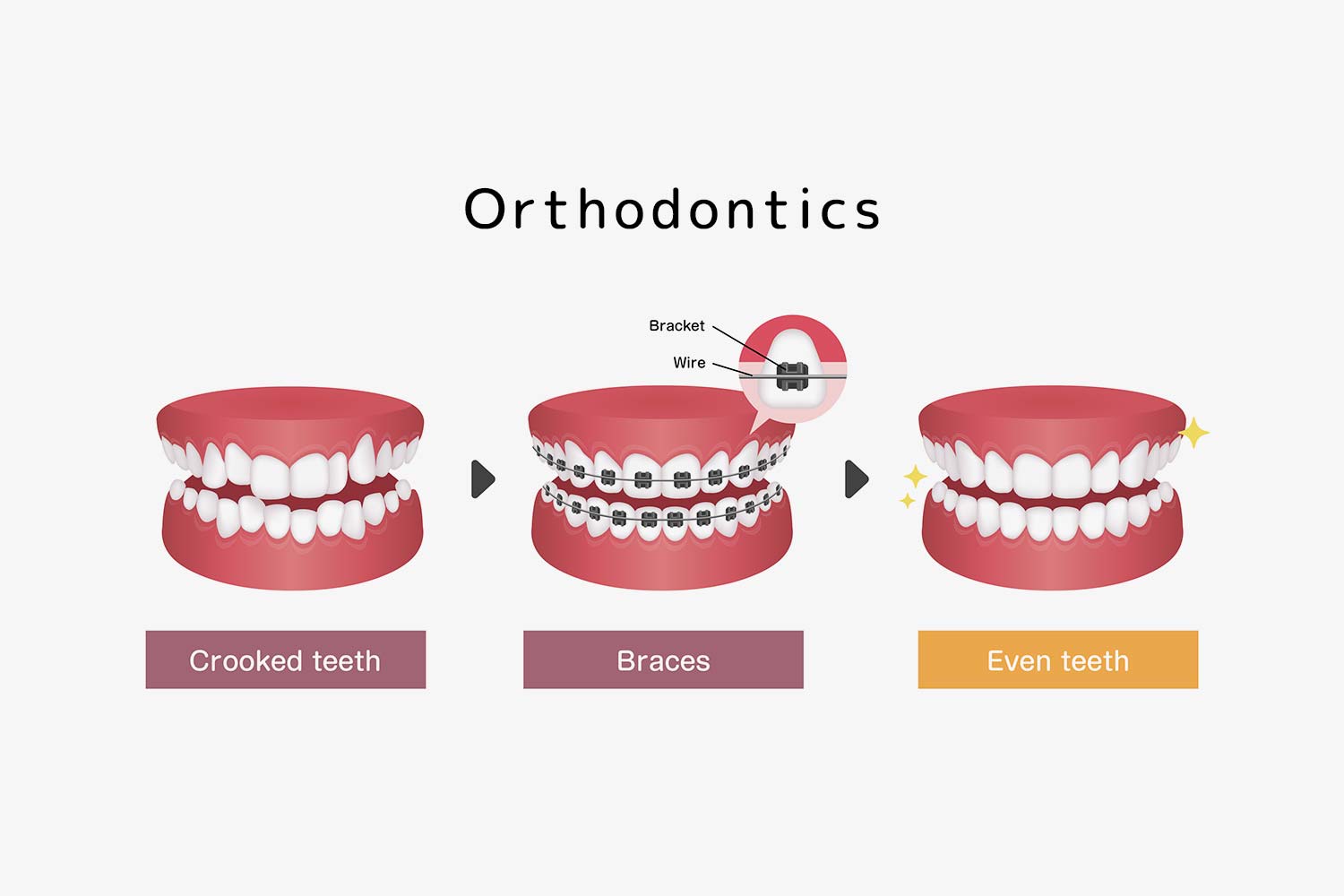 Orthodontics

Bracket

Wire

Crooked teeth

Braces

Even teeth